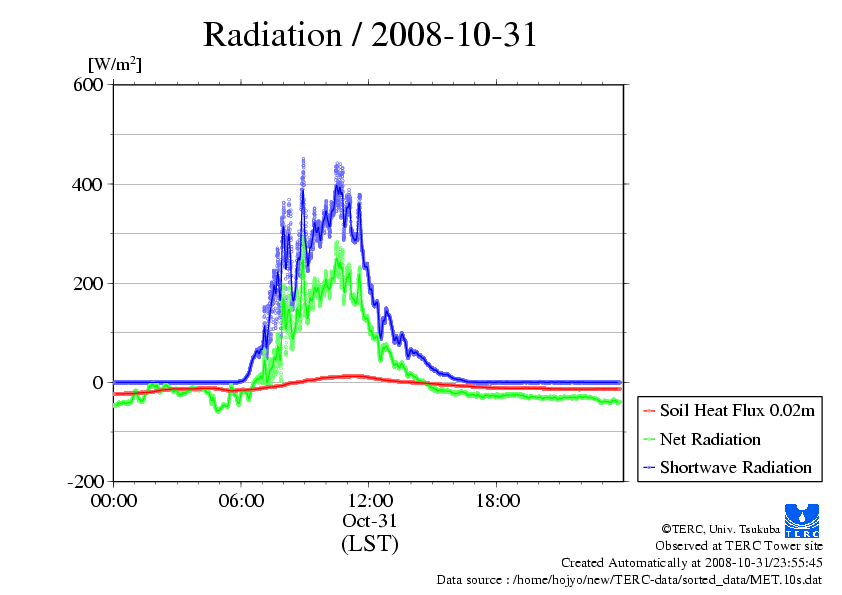 Radiation / 2008-10-31

[W/m$^2$]

600

400

200

0

-200

00:00

06:00

12:00

18:00

Oct-31

(LST)

Soil Heat Flux 0.02m

Net Radiation

Shortwave Radiation

TERC

©TERC, Univ. Tsukuba
Observed at TERC Tower site
Created Automatically at 2008-10-31/23:55:45
Data source : /home/hojyo/new/TERC-data/sorted_data/MET.10s.dat